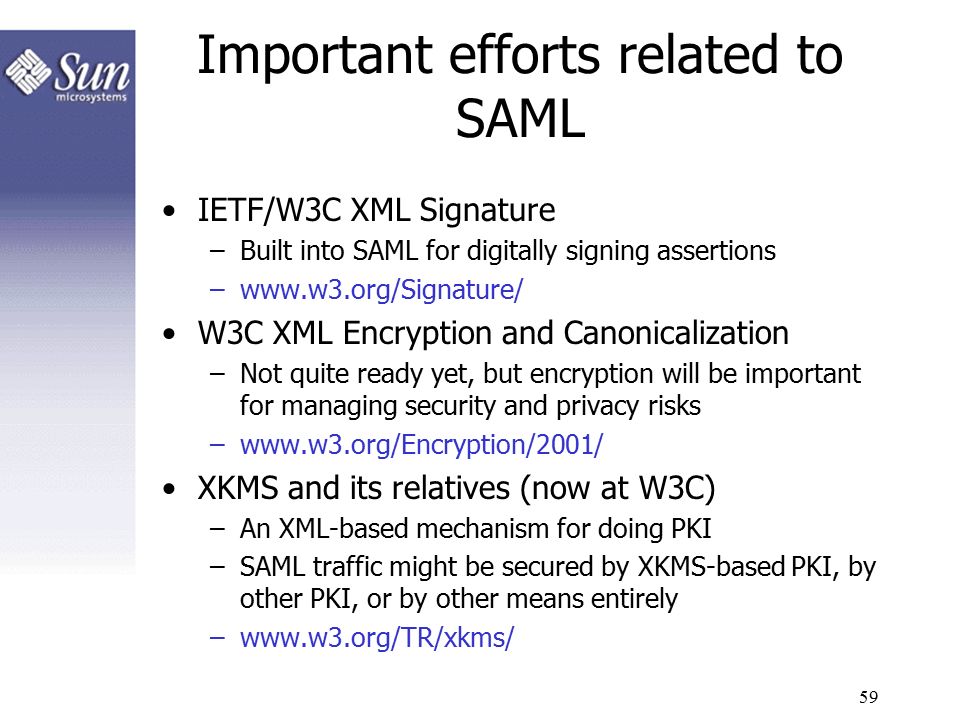 Sun microsystems

Important efforts related to SAML

• IETF/W3C XML Signature
– Built into SAML for digitally signing assertions
– www.w3.org/Signature/

• W3C XML Encryption and Canonicalization
– Not quite ready yet, but encryption will be important for managing security and privacy risks
– www.w3.org/Encryption/2001/

• XKMS and its relatives (now at W3C)
– An XML-based mechanism for doing PKI
– SAML traffic might be secured by XKMS-based PKI, by other PKI, or by other means entirely
– www.w3.org/TR/xkms/

59